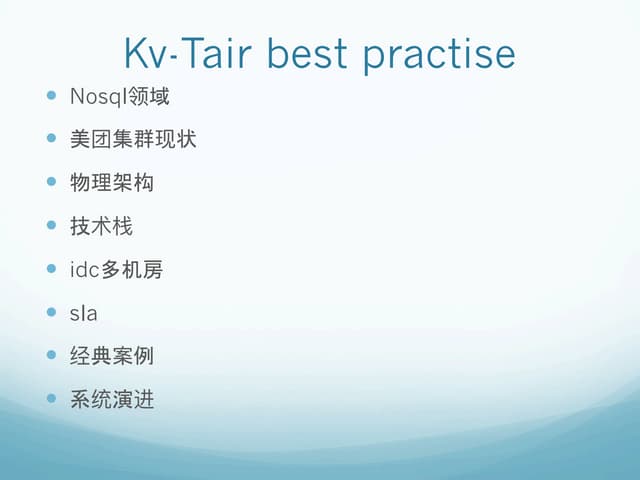 Kv-Tair best practise

- Nosql领域
- 美团集群现状
- 物理架构
- 技术栈
- idc多机房
- sla
- 经典案例
- 系统演进